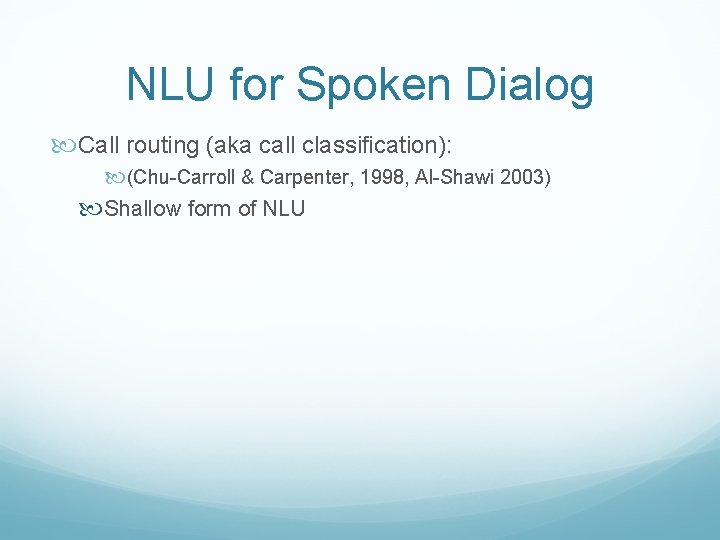 NLU for Spoken Dialog

Call routing (aka call classification):

(Chu-Carroll & Carpenter, 1998, Al-Shawi 2003)

Shallow form of NLU